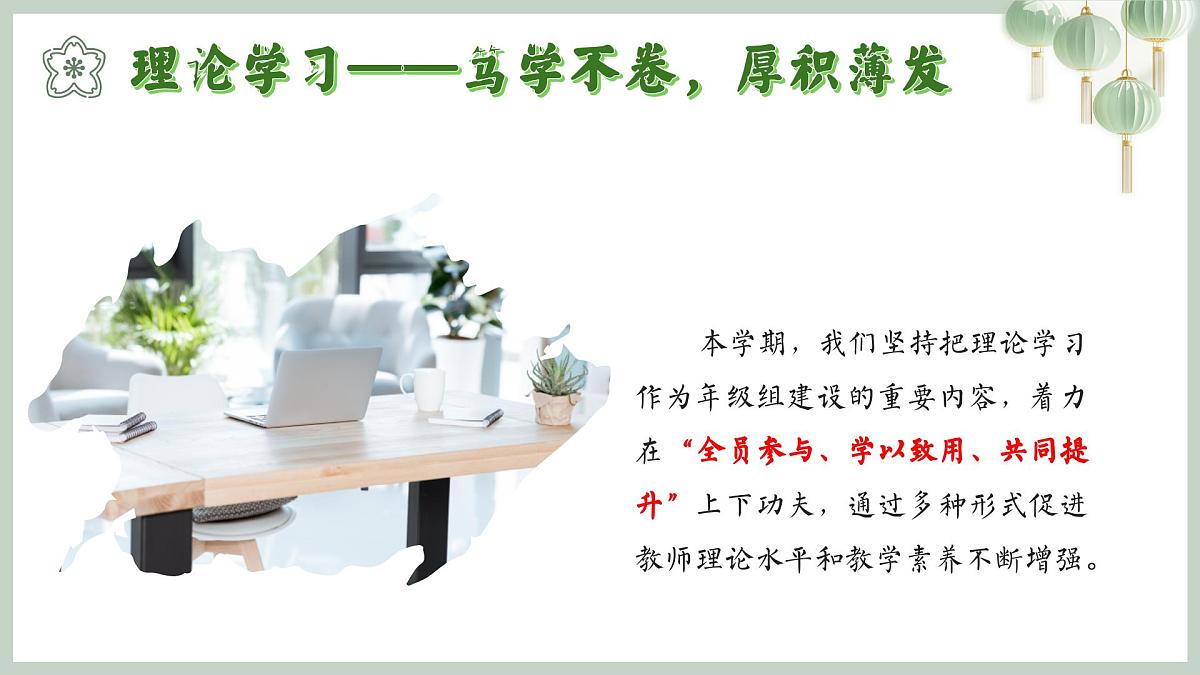 理论学习——笃学不卷，厚积薄发

本学期，我们坚持把理论学习作为年级组建设的重要内容，着力在“全员参与、学以致用、共同提升”上下功夫，通过多种形式促进教师理论水平和教学素养不断增强。